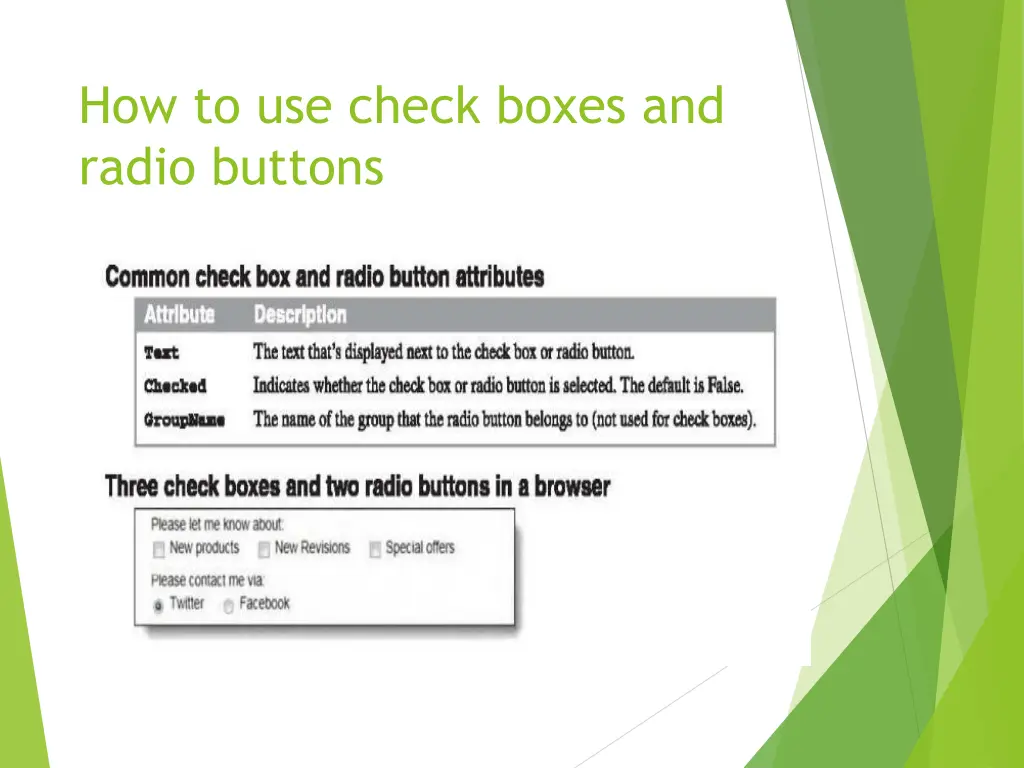 How to use check boxes and radio buttons

Common check box and radio button attributes

| Attribute | Description |
|---|---|
| Text | The text that's displayed next to the check box or radio button. |
| Checked | Indicates whether the check box or radio button is selected. The default is False. |
| GroupName | The name of the group that the radio button belongs to (not used for check boxes). |

Three check boxes and two radio buttons in a browser

Please let me know about:
New products New Revisions Special offers
Please contact me via:
Twitter Facebook